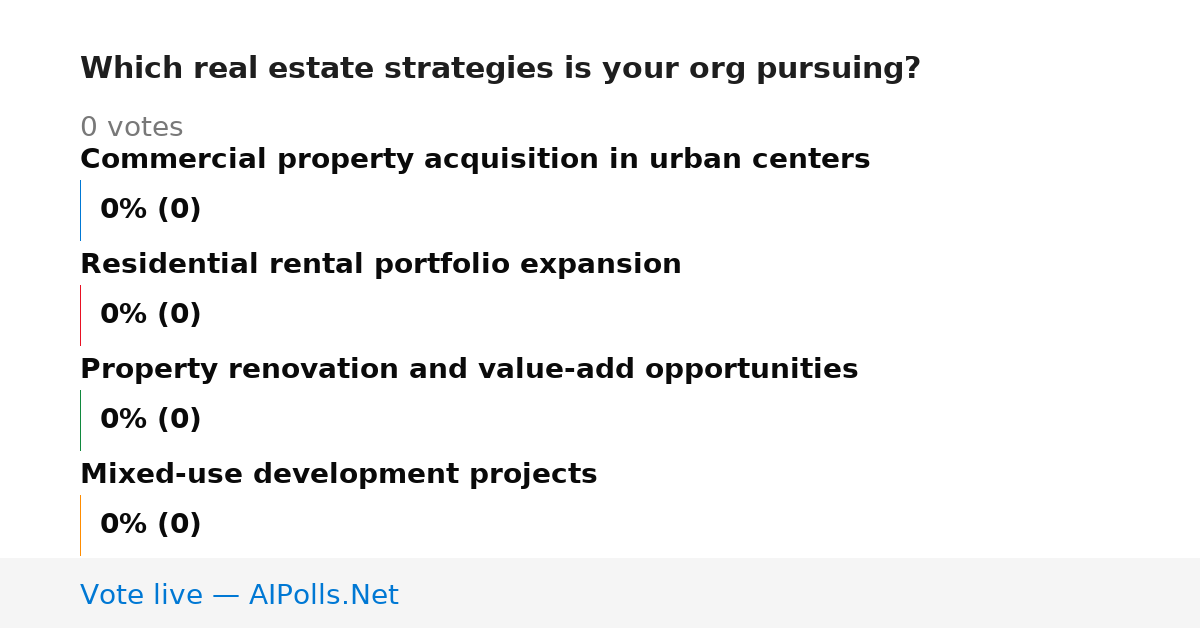 Which real estate strategies is your org pursuing?

0 votes

Commercial property acquisition in urban centers

0% (0)

Residential rental portfolio expansion

0% (0)

Property renovation and value-add opportunities

0% (0)

Mixed-use development projects

0% (0)

Vote live — AIPolls.Net